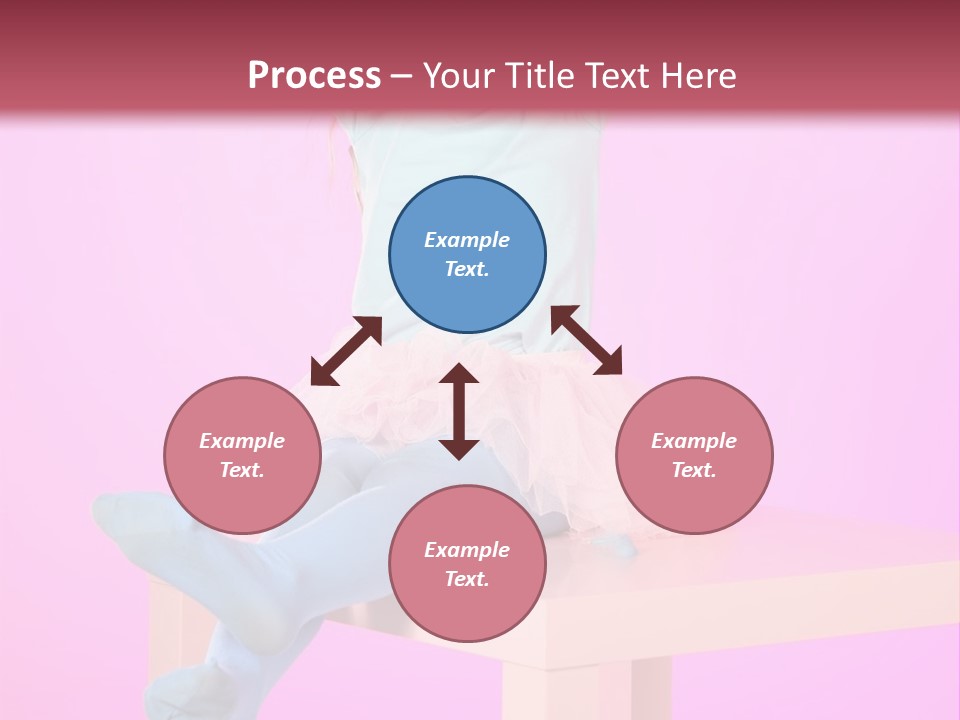 Process – Your Title Text Here

Example Text.

Example Text.

Example Text.

Example Text.